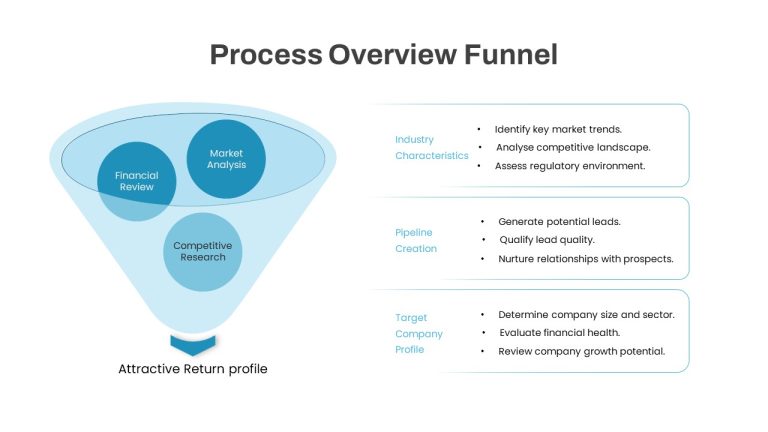 Process Overview Funnel

Financial Review

Market Analysis

Competitive Research

Attractive Return profile

Industry Characteristics

• Identify key market trends.
• Analyse competitive landscape.
• Assess regulatory environment.

Pipeline Creation

• Generate potential leads.
• Qualify lead quality.
• Nurture relationships with prospects.

Target Company Profile

• Determine company size and sector.
• Evaluate financial health.
• Review company growth potential.